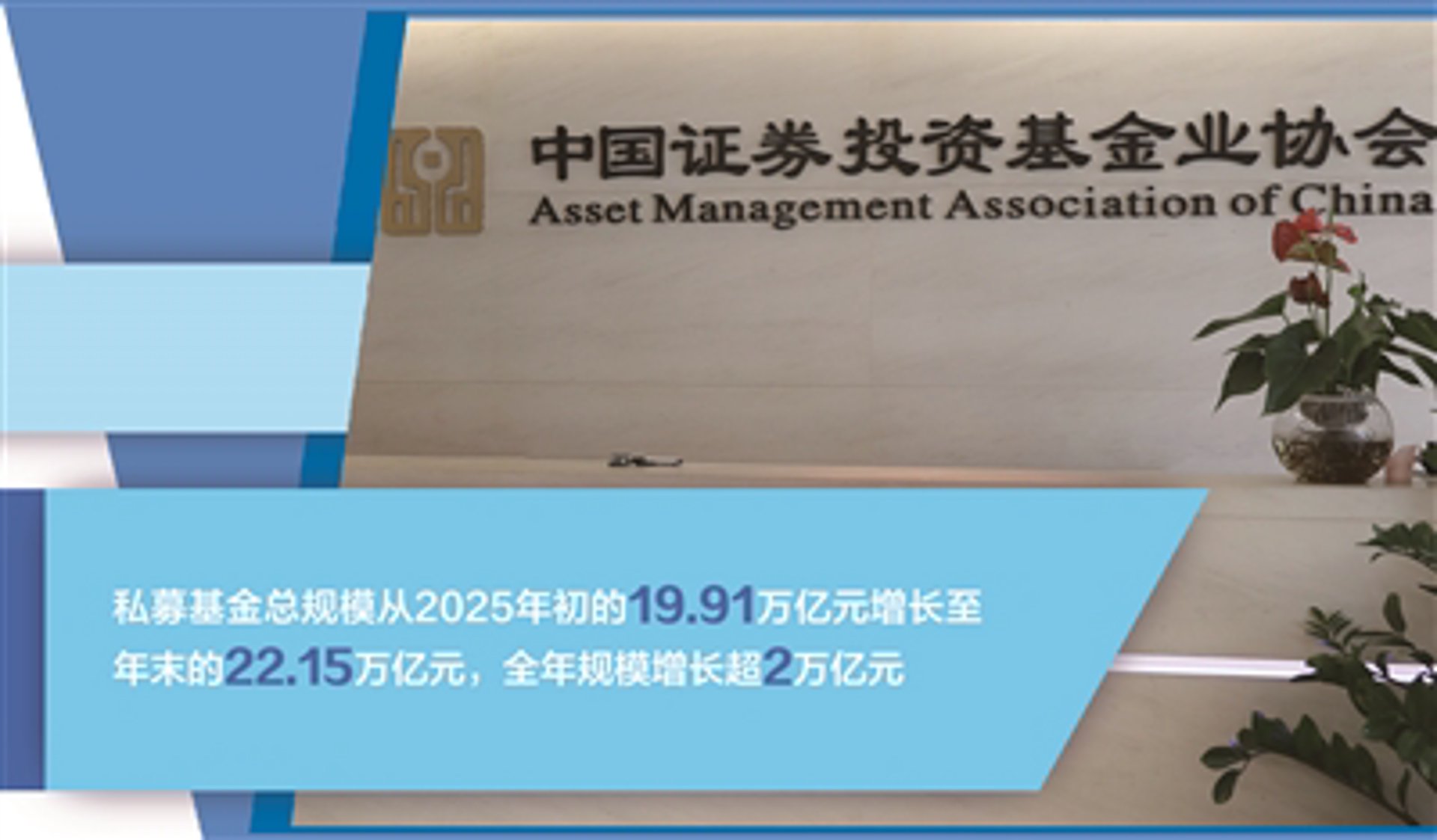 中国证券投资基金业协会
Asset Management Association of China

私募基金总规模从2025年初的19.91万亿元增长至年末的22.15万亿元，全年规模增长超2万亿元